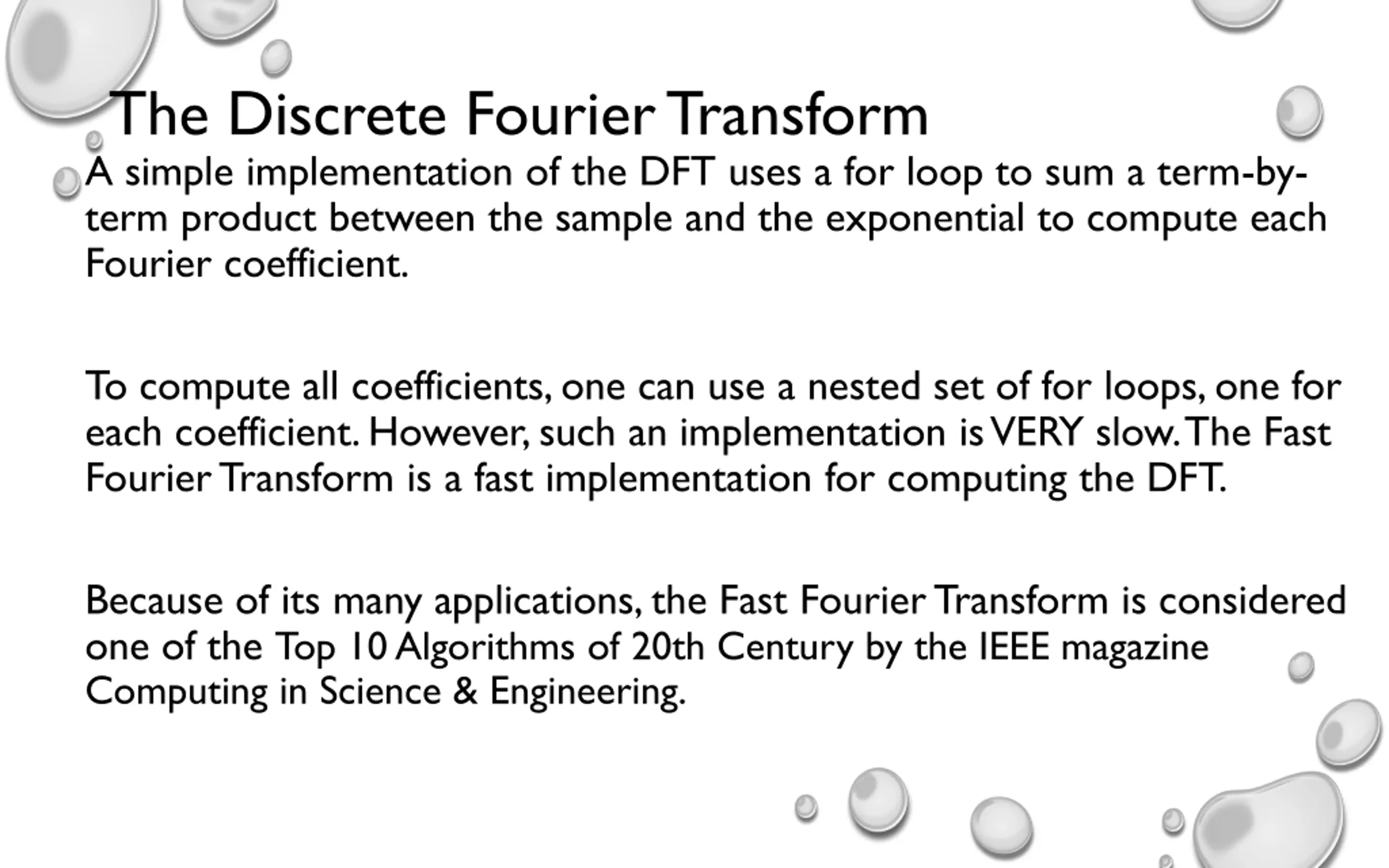 The Discrete Fourier Transform

A simple implementation of the DFT uses a for loop to sum a term-by-term product between the sample and the exponential to compute each Fourier coefficient.

To compute all coefficients, one can use a nested set of for loops, one for each coefficient. However, such an implementation is VERY slow. The Fast Fourier Transform is a fast implementation for computing the DFT.

Because of its many applications, the Fast Fourier Transform is considered one of the Top 10 Algorithms of 20th Century by the IEEE magazine Computing in Science & Engineering.